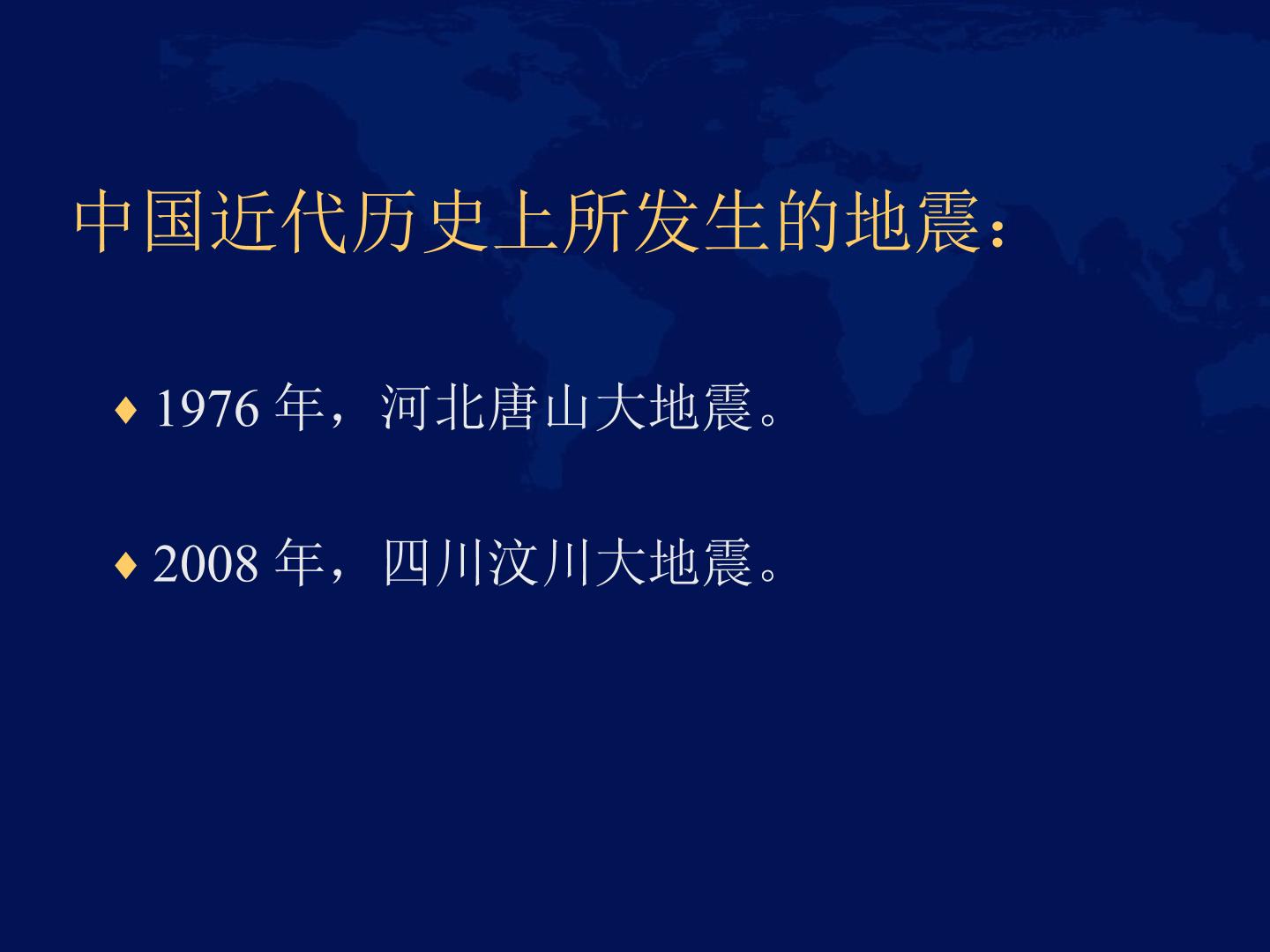 中国近代历史上所发生的地震:

♦ 1976年，河北唐山大地震。

♦ 2008年，四川汶川大地震。